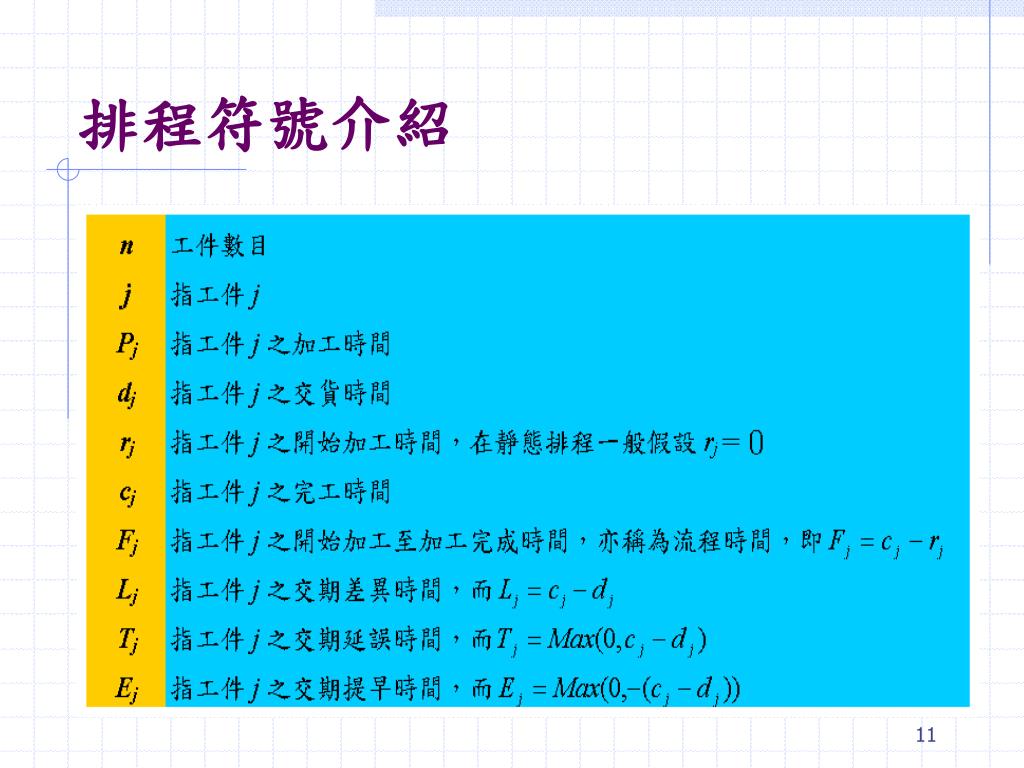 排程符號介紹

| $n$ | 工件數目 |
|---|---|
| $j$ | 指工件 $j$ |
| $P_j$ | 指工件 $j$ 之加工時間 |
| $d_j$ | 指工件 $j$ 之交貨時間 |
| $r_j$ | 指工件 $j$ 之開始加工時間，在靜態排程一般假設 $r_j = 0$ |
| $c_j$ | 指工件 $j$ 之完工時間 |
| $F_j$ | 指工件 $j$ 之開始加工至加工完成時間，亦稱為流程時間，即 $F_j = c_j - r_j$ |
| $L_j$ | 指工件 $j$ 之交期差異時間，而 $L_j = c_j - d_j$ |
| $T_j$ | 指工件 $j$ 之交期延誤時間，而 $T_j = Max(0, c_j - d_j)$ |
| $E_j$ | 指工件 $j$ 之交期提早時間，而 $E_j = Max(0, -(c_j - d_j))$ |

11